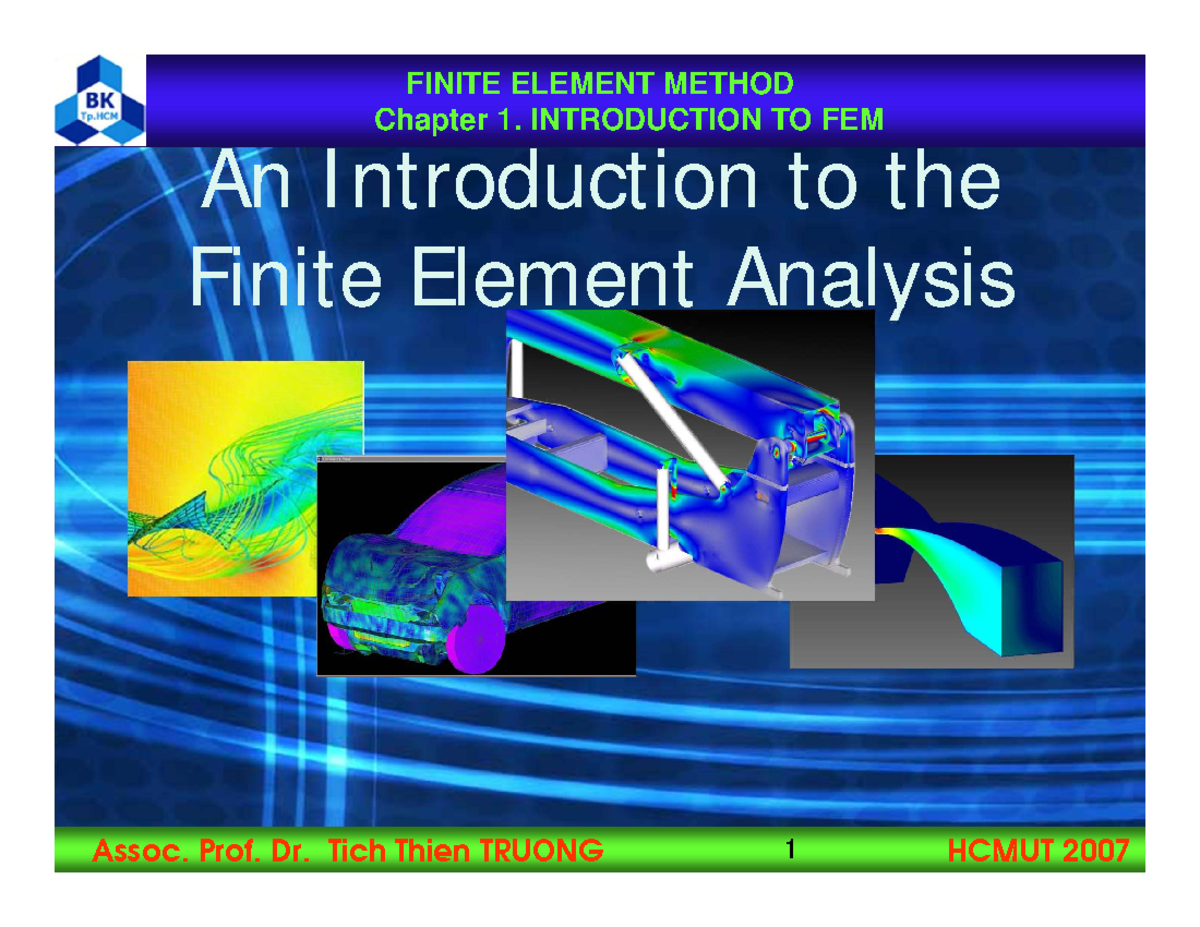 BK
Tp.HCM

FINITE ELEMENT METHOD
Chapter 1. INTRODUCTION TO FEM

An Introduction to the Finite Element Analysis

Assoc. Prof. Dr. Tich Thien TRUONG
1
HCMUT 2007